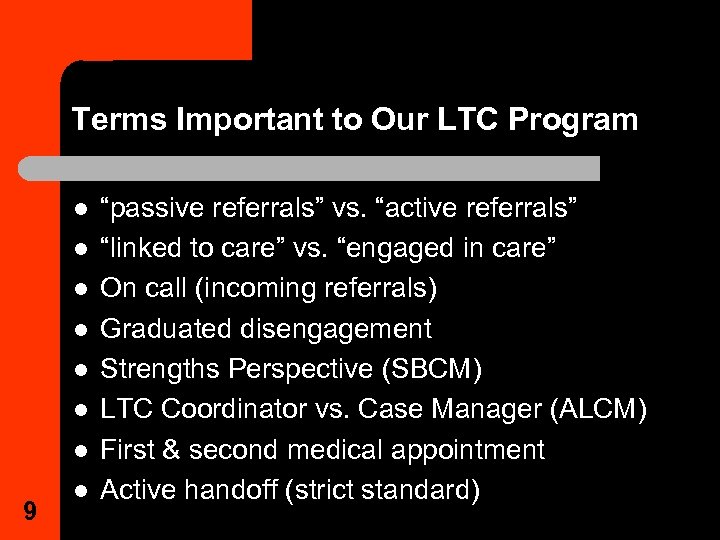 Terms Important to Our LTC Program

- “passive referrals” vs. “active referrals”
- “linked to care” vs. “engaged in care”
- On call (incoming referrals)
- Graduated disengagement
- Strengths Perspective (SBCM)
- LTC Coordinator vs. Case Manager (ALCM)
- First & second medical appointment
- Active handoff (strict standard)

9